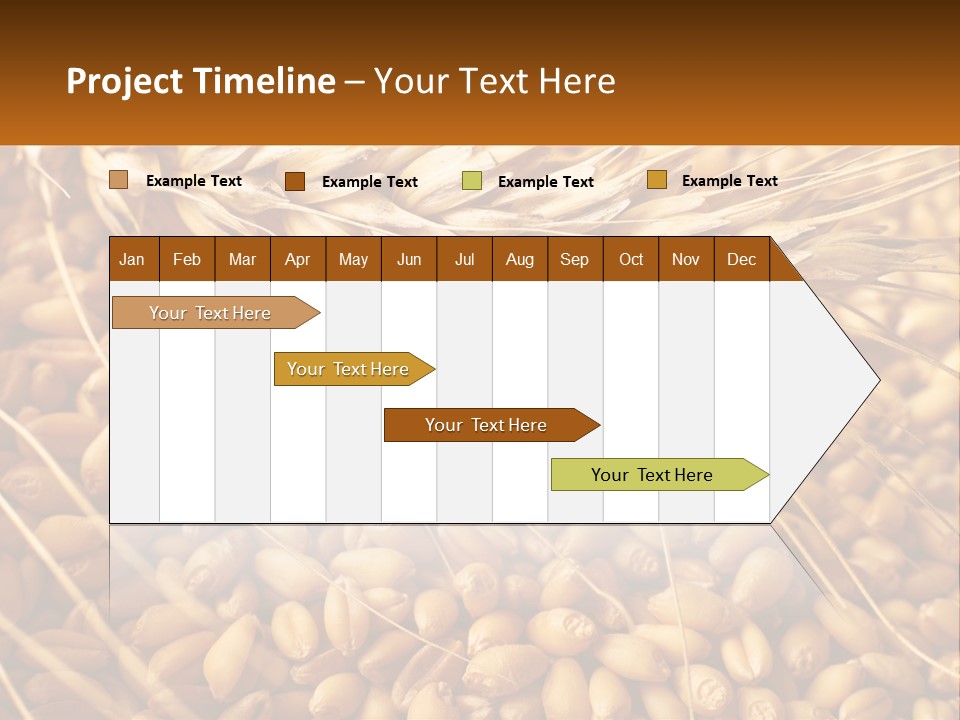 Project Timeline – Your Text Here

Example Text Example Text Example Text Example Text

| Jan | Feb | Mar | Apr | May | Jun | Jul | Aug | Sep | Oct | Nov | Dec |
|---|---|---|---|---|---|---|---|---|---|---|---|

Your Text Here

Your Text Here

Your Text Here

Your Text Here